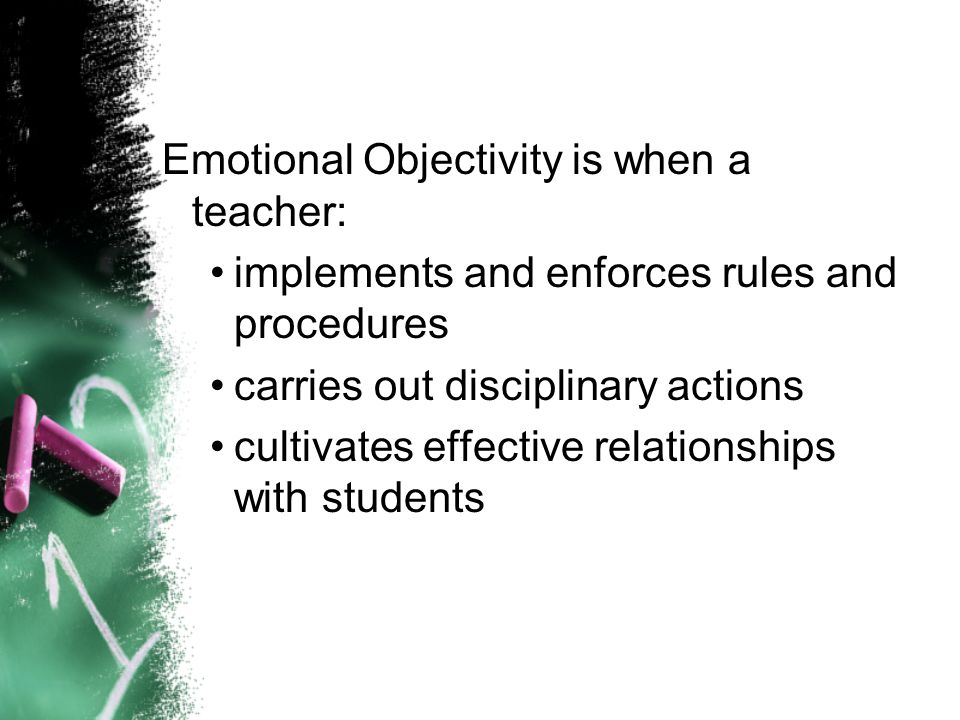 Emotional Objectivity is when a teacher:

• implements and enforces rules and procedures
• carries out disciplinary actions
• cultivates effective relationships with students